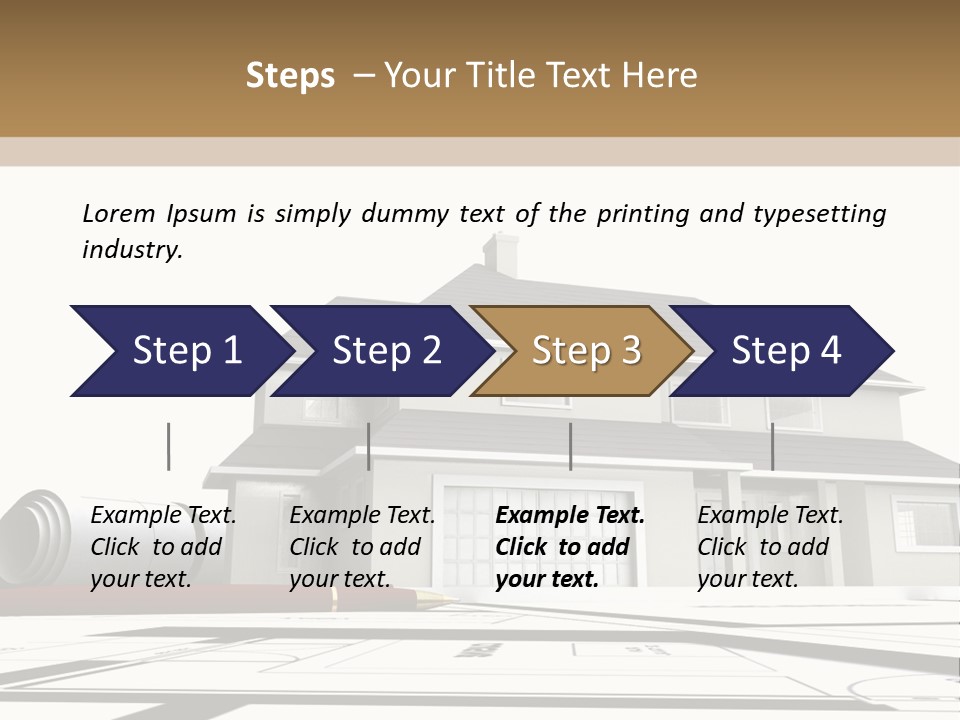 Steps – Your Title Text Here

Lorem Ipsum is simply dummy text of the printing and typesetting industry.

Step 1

Step 2

Step 3

Step 4

Example Text. Click to add your text.

Example Text. Click to add your text.

Example Text. Click to add your text.

Example Text. Click to add your text.